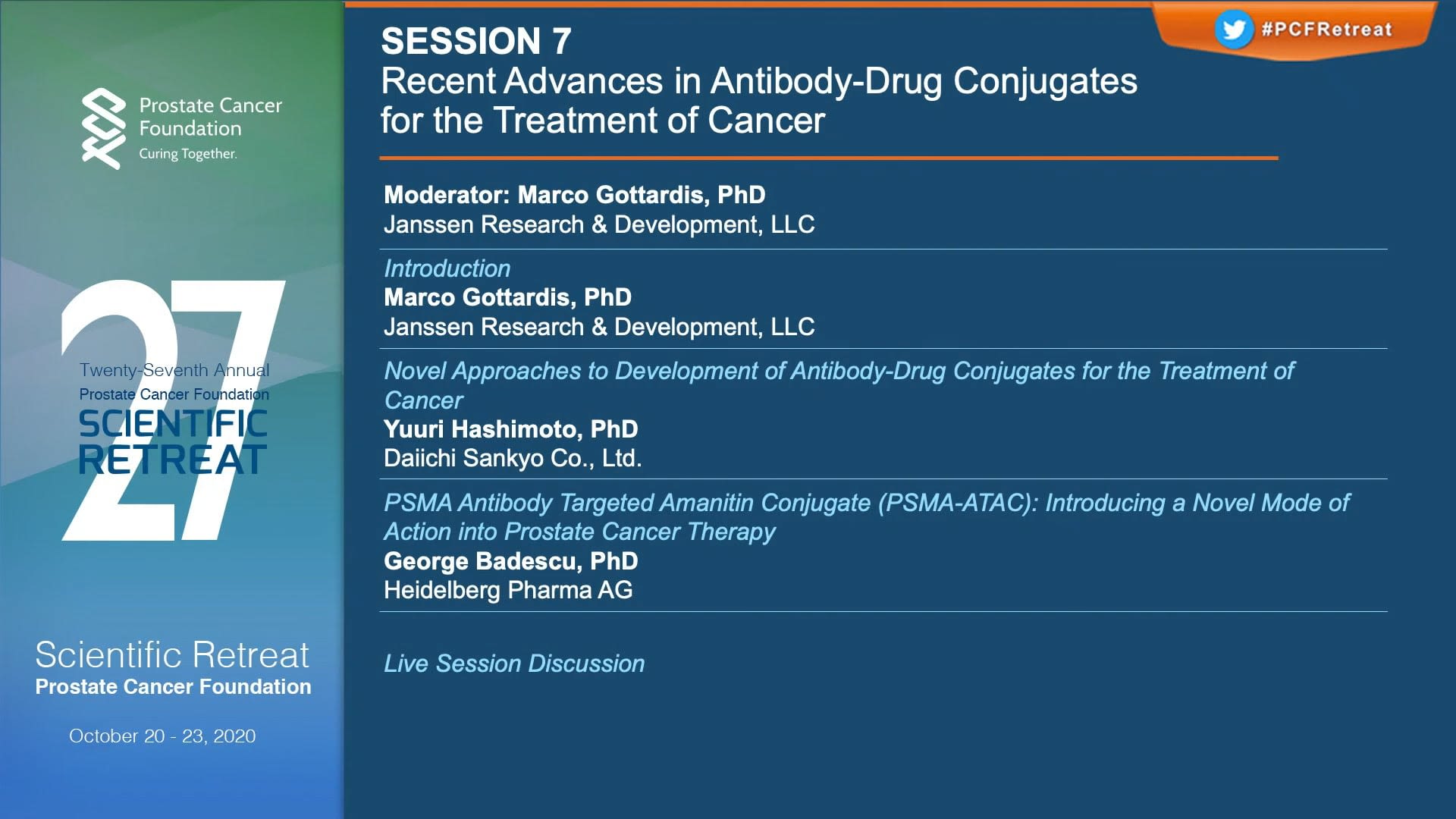 Prostate Cancer Foundation
Curing Together.

27
Twenty-Seventh Annual
Prostate Cancer Foundation
SCIENTIFIC RETREAT

Scientific Retreat
Prostate Cancer Foundation

October 20 - 23, 2020

#PCFRetreat

SESSION 7
Recent Advances in Antibody-Drug Conjugates for the Treatment of Cancer

Moderator: Marco Gottardis, PhD
Janssen Research & Development, LLC

Introduction
Marco Gottardis, PhD
Janssen Research & Development, LLC

Novel Approaches to Development of Antibody-Drug Conjugates for the Treatment of Cancer
Yuuri Hashimoto, PhD
Daiichi Sankyo Co., Ltd.

PSMA Antibody Targeted Amanitin Conjugate (PSMA-ATAC): Introducing a Novel Mode of Action into Prostate Cancer Therapy
George Badescu, PhD
Heidelberg Pharma AG

Live Session Discussion